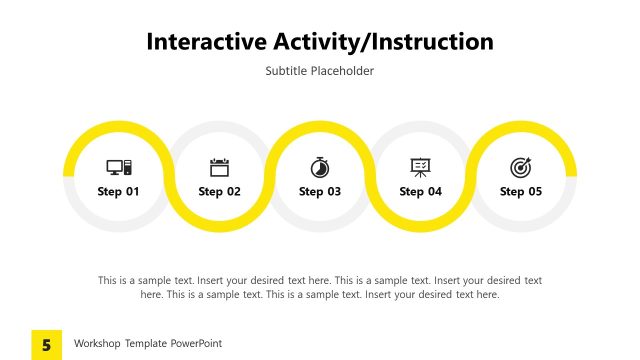 Interactive Activity/Instruction

Subtitle Placeholder

Step 01

Step 02

Step 03

Step 04

Step 05

This is a sample text. Insert your desired text here. This is a sample text. Insert your desired text here. This is a sample text. This is a sample text. Insert your desired text here.

5

Workshop Template PowerPoint